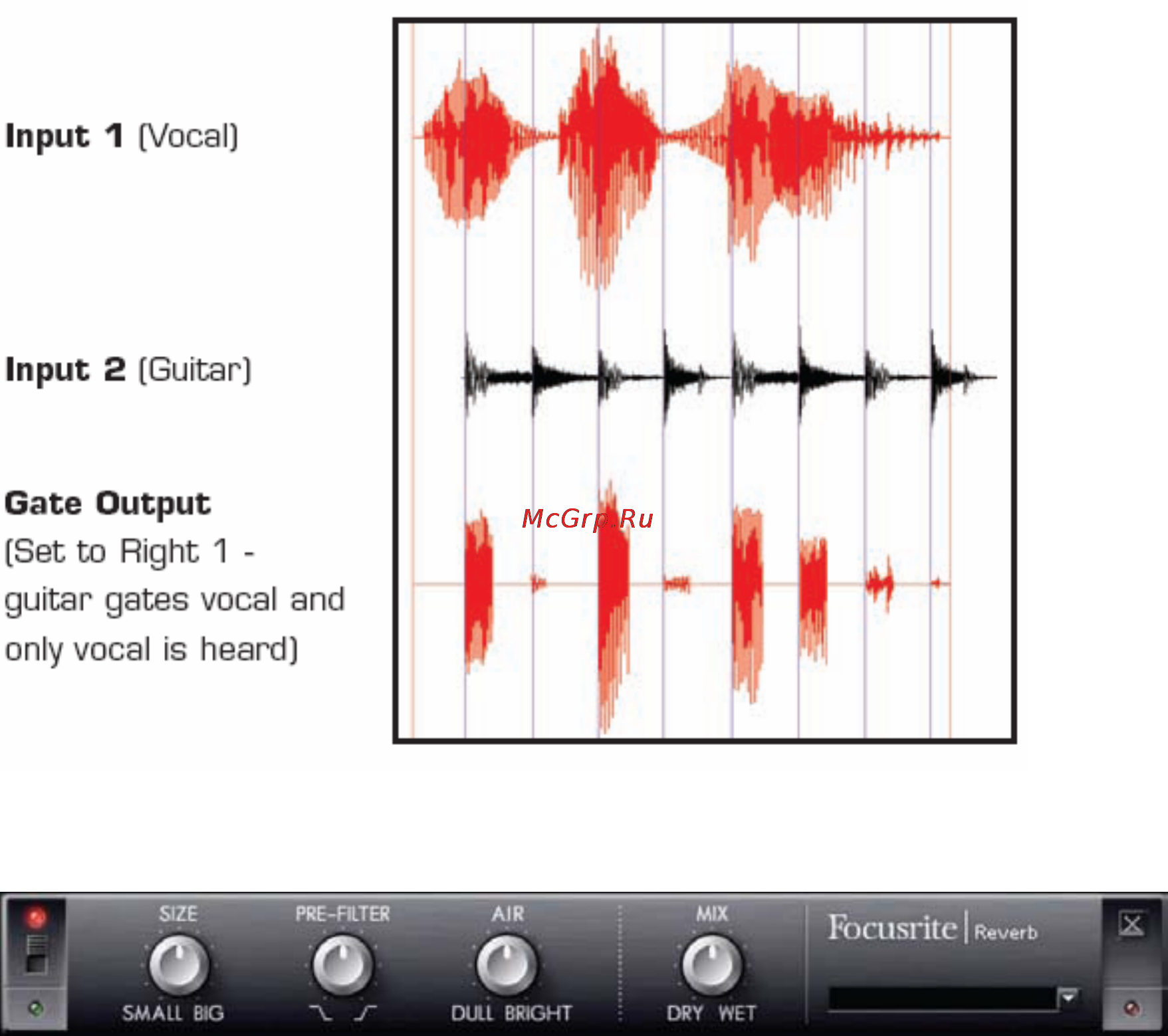 Input 1 (Vocal)

Input 2 (Guitar)

Gate Output
(Set to Right 1 - guitar gates vocal and only vocal is heard)

McGrp.Ru

SIZE
SMALL BIG
PRE-FILTER
AIR
DULL BRIGHT
MIX
DRY WET
Focusrite | Reverb